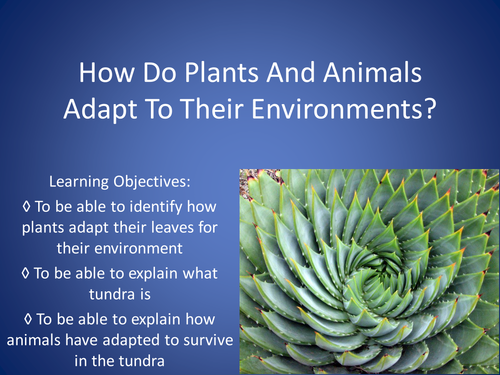 How Do Plants And Animals Adapt To Their Environments?

Learning Objectives:

◊ To be able to identify how plants adapt their leaves for their environment

◊ To be able to explain what tundra is

◊ To be able to explain how animals have adapted to survive in the tundra